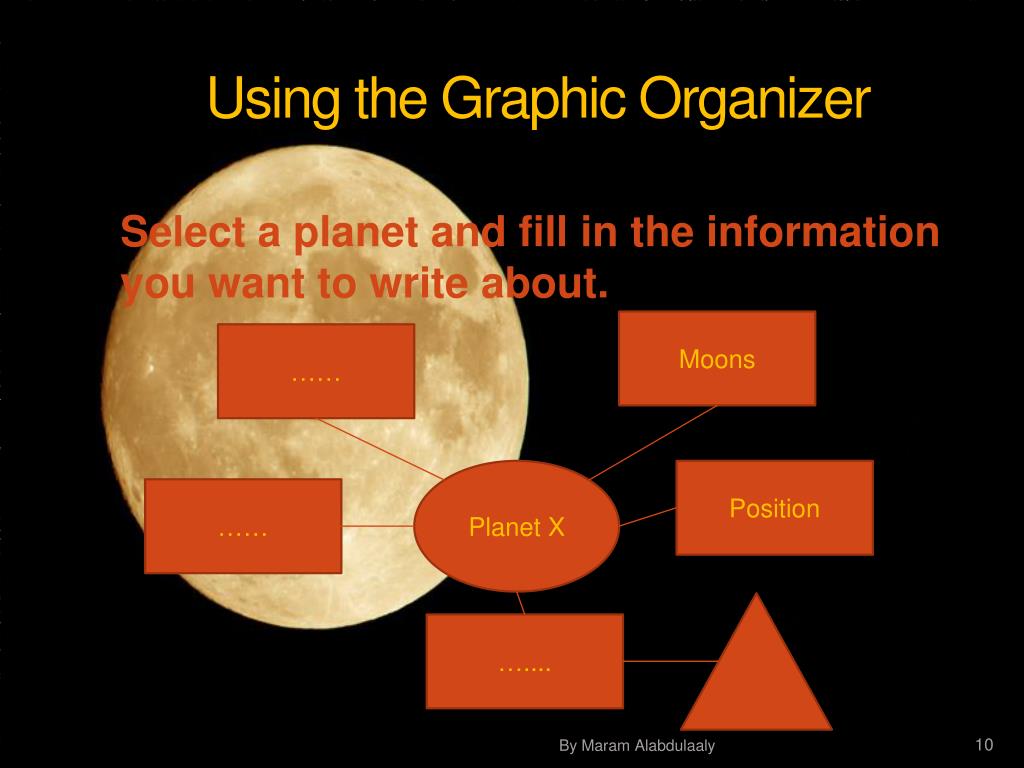 Using the Graphic Organizer

Select a planet and fill in the information you want to write about.

……

Moons

……

Planet X

Position

…....

By Maram Alabdulaaly

10